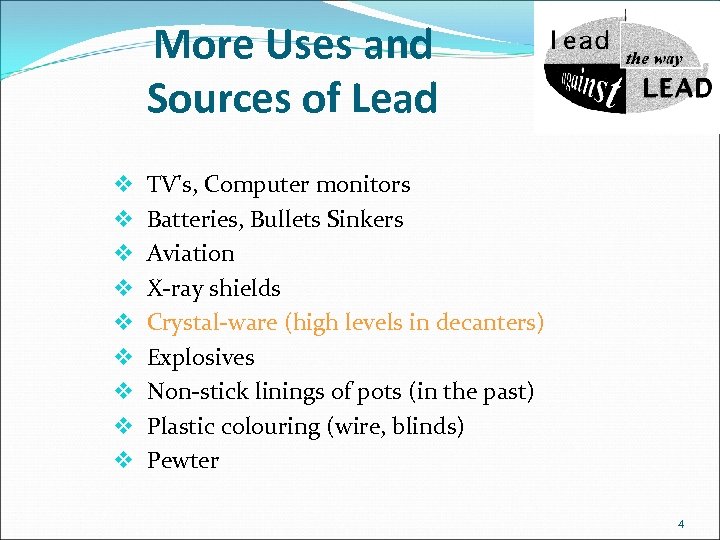 More Uses and Sources of Lead

lead the way against LEAD

❖ TV's, Computer monitors
❖ Batteries, Bullets Sinkers
❖ Aviation
❖ X-ray shields
❖ Crystal-ware (high levels in decanters)
❖ Explosives
❖ Non-stick linings of pots (in the past)
❖ Plastic colouring (wire, blinds)
❖ Pewter

4